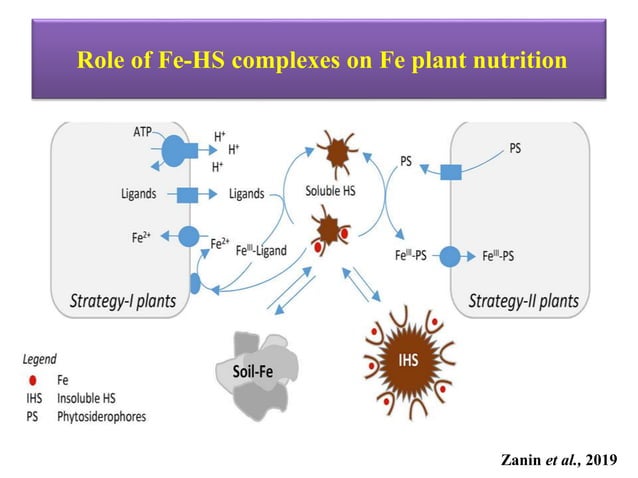 Role of Fe-HS complexes on Fe plant nutrition

ATP
$H^+$
$H^+$
$H^+$
Ligands
Ligands
$Fe^{2+}$
$Fe^{2+}$
$Fe^{III}$-Ligand
Strategy-I plants

Soluble HS

PS
PS
$Fe^{III}$-PS
$Fe^{III}$-PS
Strategy-II plants

Soil-Fe
IHS

Legend
Fe
IHS Insoluble HS
PS Phytosiderophores

Zanin et al., 2019